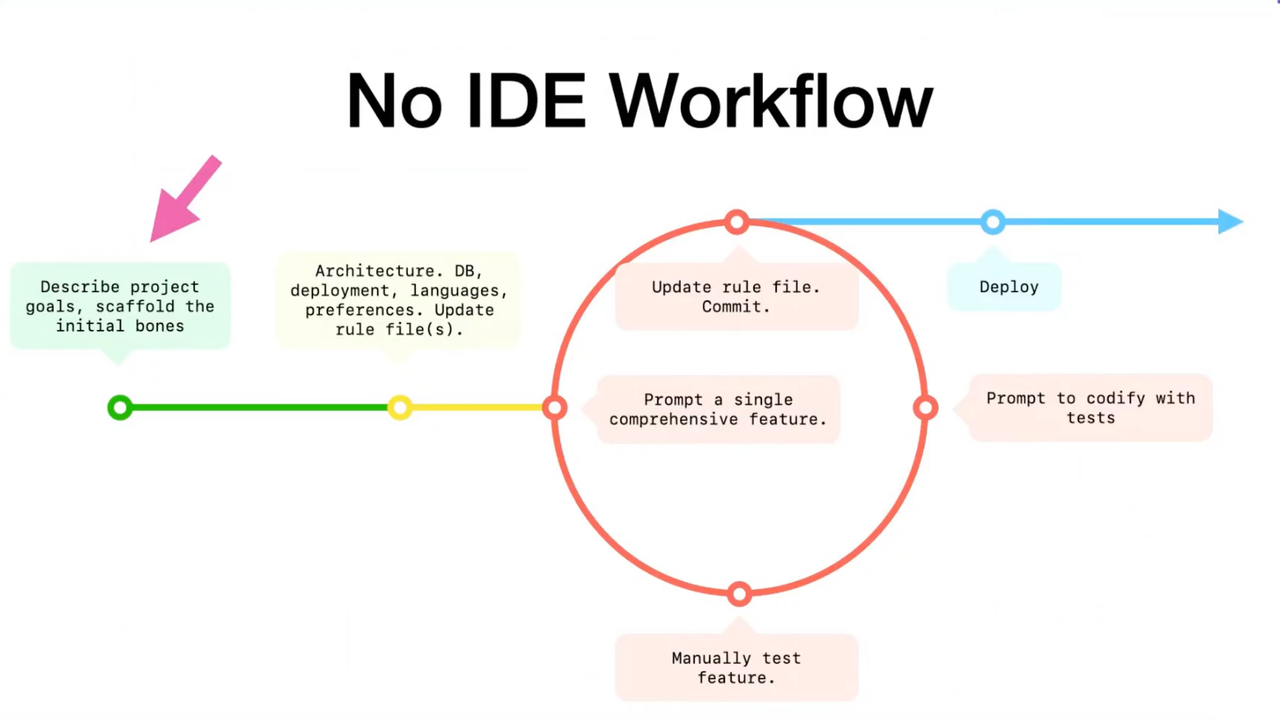 No IDE Workflow

Describe project goals, scaffold the initial bones

Architecture. DB, deployment, languages, preferences. Update rule file(s).

Update rule file. Commit.

Deploy

Prompt a single comprehensive feature.

Prompt to codify with tests

Manually test feature.